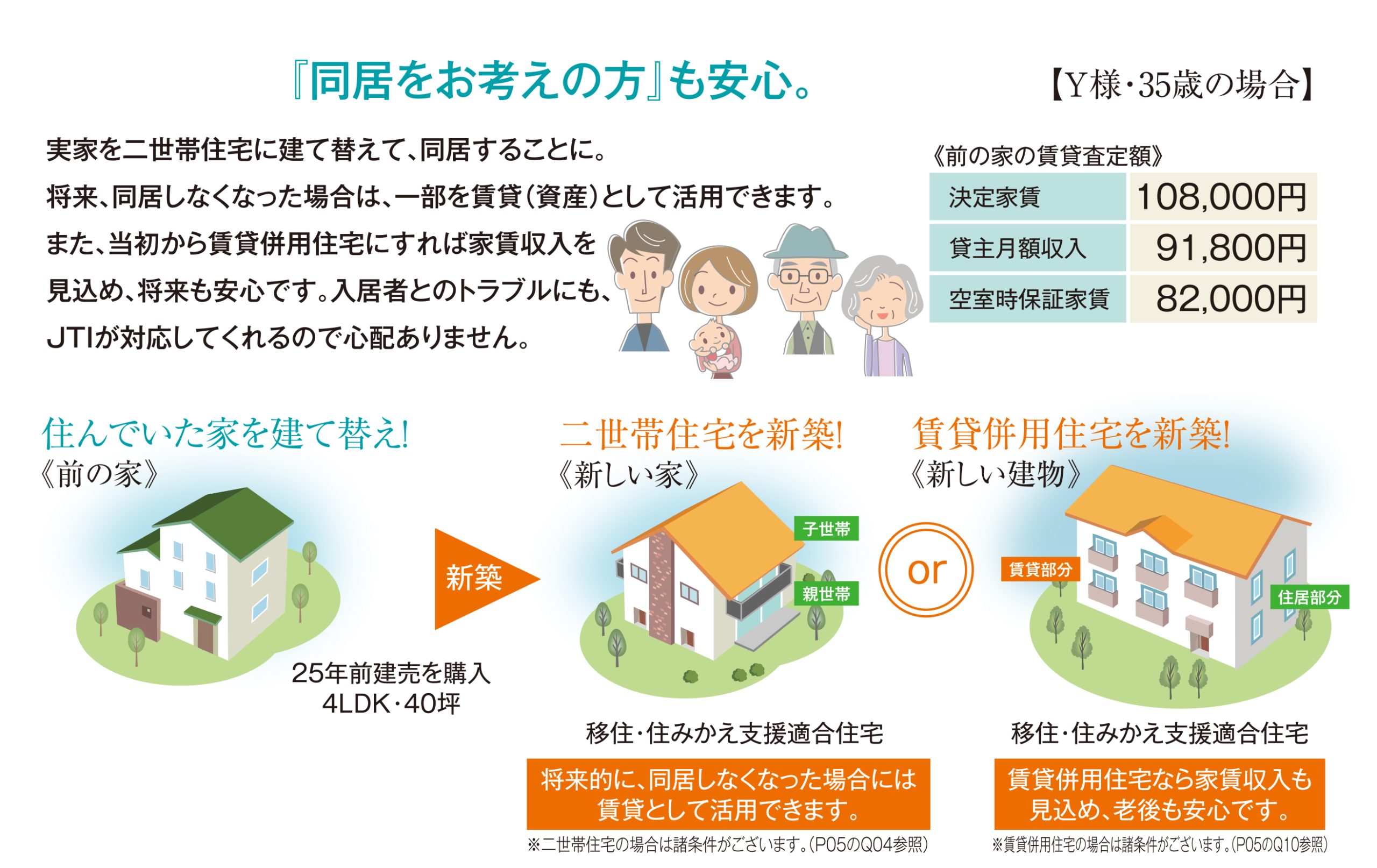 『同居をお考えの方』も安心。

【Y様・35歳の場合】

実家を二世帯住宅に建て替えて、同居することに。
将来、同居しなくなった場合は、一部を賃貸（資産）として活用できます。
また、当初から賃貸併用住宅にすれば家賃収入を見込め、将来も安心です。入居者とのトラブルにも、JTIが対応してくれるので心配ありません。

《前の家の賃貸査定額》

| 決定家賃 | 108,000円 |
|---|---|
| 貸主月額収入 | 91,800円 |
| 空室時保証家賃 | 82,000円 |

住んでいた家を建て替え!
《前の家》

25年前建売を購入
4LDK・40坪

新築

二世帯住宅を新築!
《新しい家》

子世帯
親世帯

移住・住みかえ支援適合住宅

将来的に、同居しなくなった場合には賃貸として活用できます。

※二世帯住宅の場合は諸条件がございます。(P05のQ04参照)

or

賃貸併用住宅を新築!
《新しい建物》

賃貸部分
住居部分

移住・住みかえ支援適合住宅

賃貸併用住宅なら家賃収入も見込め、老後も安心です。

※賃貸併用住宅の場合は諸条件がございます。(P05のQ10参照)